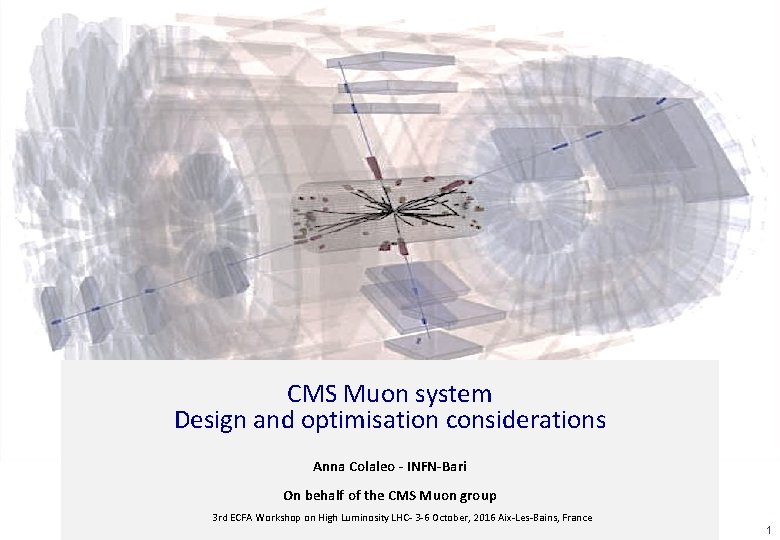 CMS Muon system
Design and optimisation considerations

Anna Colaleo - INFN-Bari

On behalf of the CMS Muon group

3rd ECFA Workshop on High Luminosity LHC- 3-6 October, 2016 Aix-Les-Bains, France

1